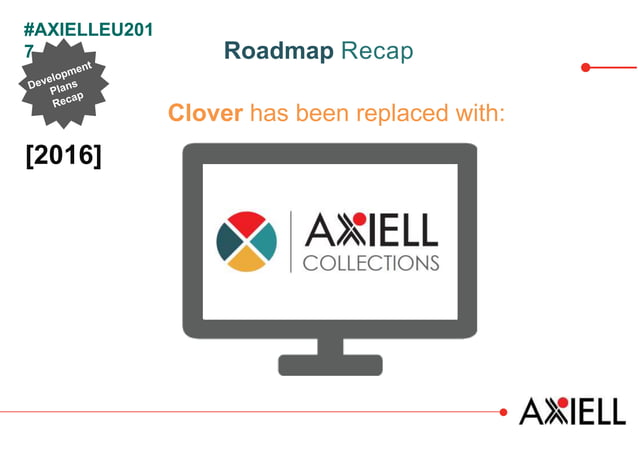 #AXIELLEU2017

Development Plans Recap

[2016]

Roadmap Recap

Clover has been replaced with:

AXIELL
COLLECTIONS

AXIELL